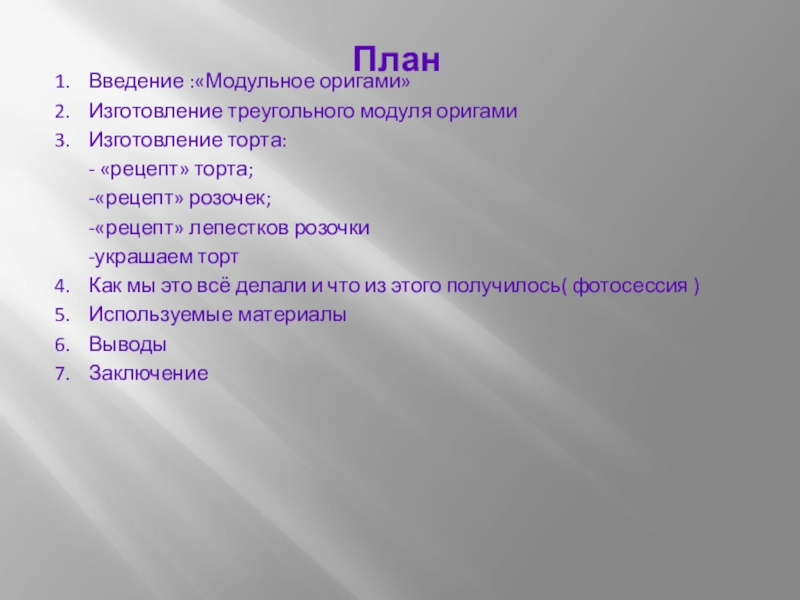 План

1. Введение :«Модульное оригами»
2. Изготовление треугольного модуля оригами
3. Изготовление торта:
- «рецепт» торта;
-«рецепт» розочек;
-«рецепт» лепестков розочки
-украшаем торт
4. Как мы это всё делали и что из этого получилось( фотосессия )
5. Используемые материалы
6. Выводы
7. Заключение